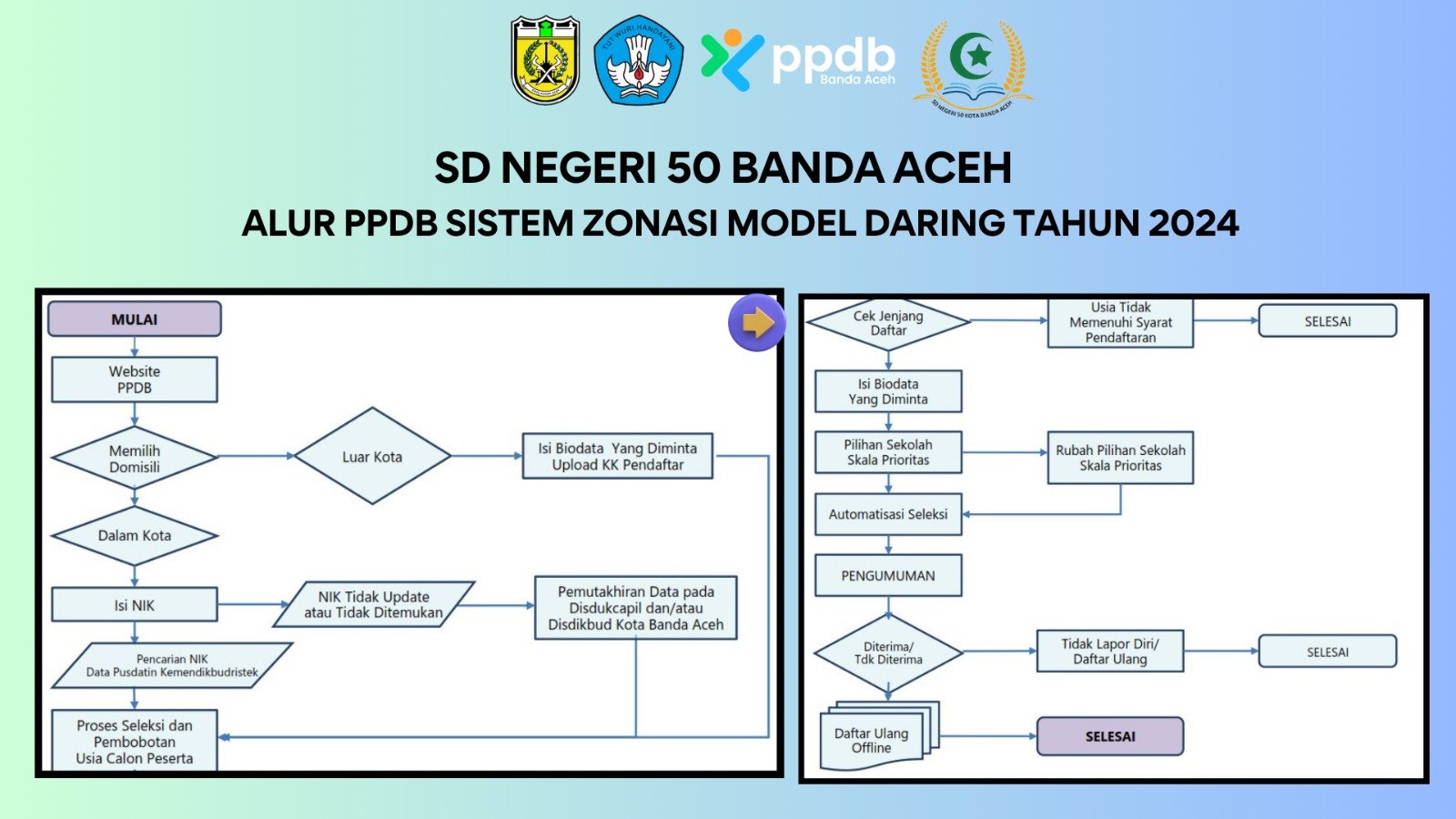 TUT WURI HANDAYANI

ppdb
Banda Aceh

SD NEGERI 50 KOTA BANDA ACEH

SD NEGERI 50 BANDA ACEH
ALUR PPDB SISTEM ZONASI MODEL DARING TAHUN 2024

MULAI

Website PPDB

Memilih Domisili

Luar Kota

Isi Biodata Yang Diminta Upload KK Pendaftar

Dalam Kota

Isi NIK

NIK Tidak Update atau Tidak Ditemukan

Pemutakhiran Data pada Disdukcapil dan/atau Disdikbud Kota Banda Aceh

Pencarian NIK Data Pusdatin Kemendikbudristek

Proses Seleksi dan Pembobotan Usia Calon Peserta

Cek Jenjang Daftar

Usia Tidak Memenuhi Syarat Pendaftaran

SELESAI

Isi Biodata Yang Diminta

Pilihan Sekolah Skala Prioritas

Rubah Pilihan Sekolah Skala Prioritas

Automatisasi Seleksi

PENGUMUMAN

Diterima/ Tdk Diterima

Tidak Lapor Diri/ Daftar Ulang

SELESAI

Daftar Ulang Offline

SELESAI